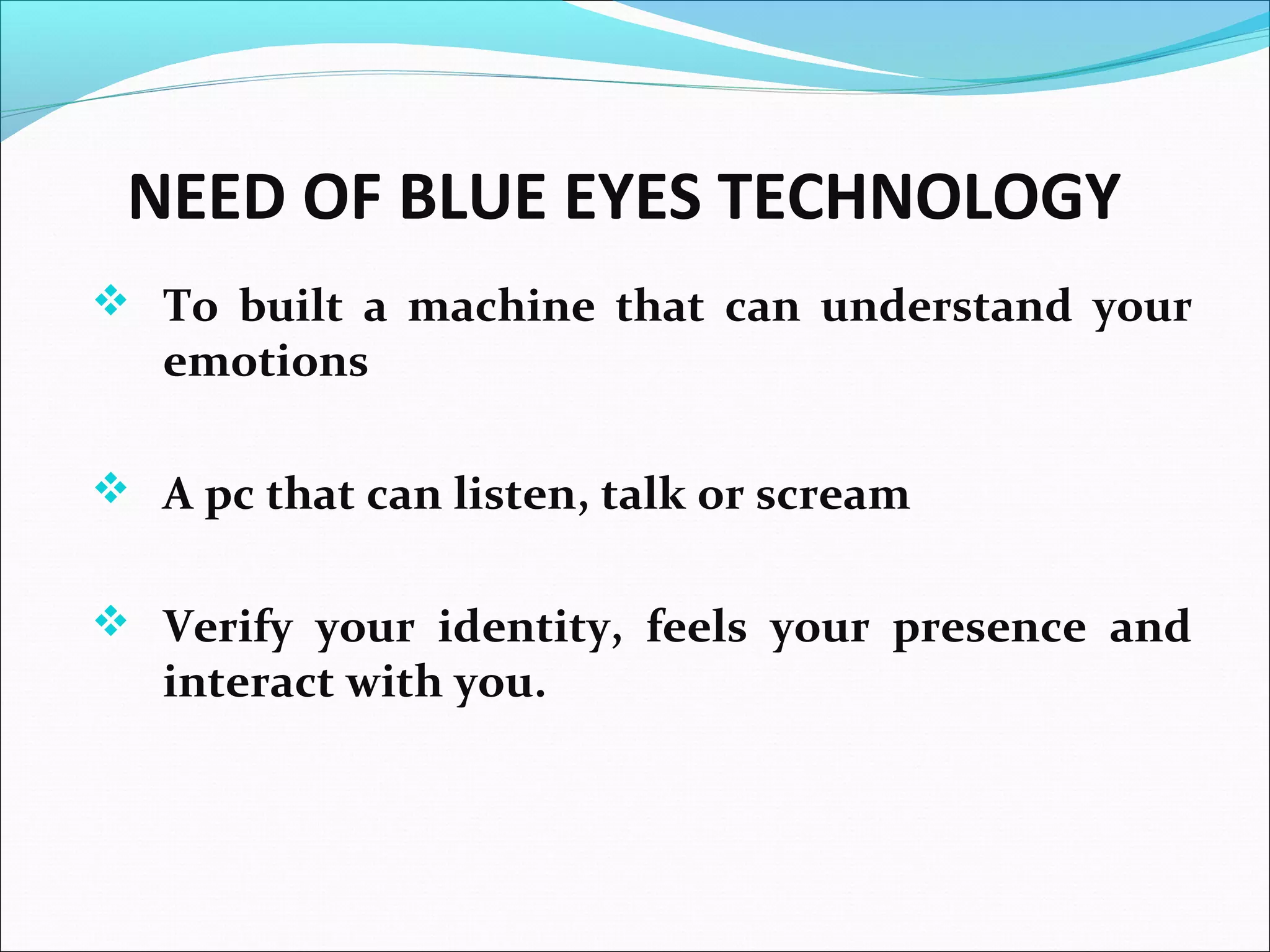 NEED OF BLUE EYES TECHNOLOGY

❖ To built a machine that can understand your emotions

❖ A pc that can listen, talk or scream

❖ Verify your identity, feels your presence and interact with you.